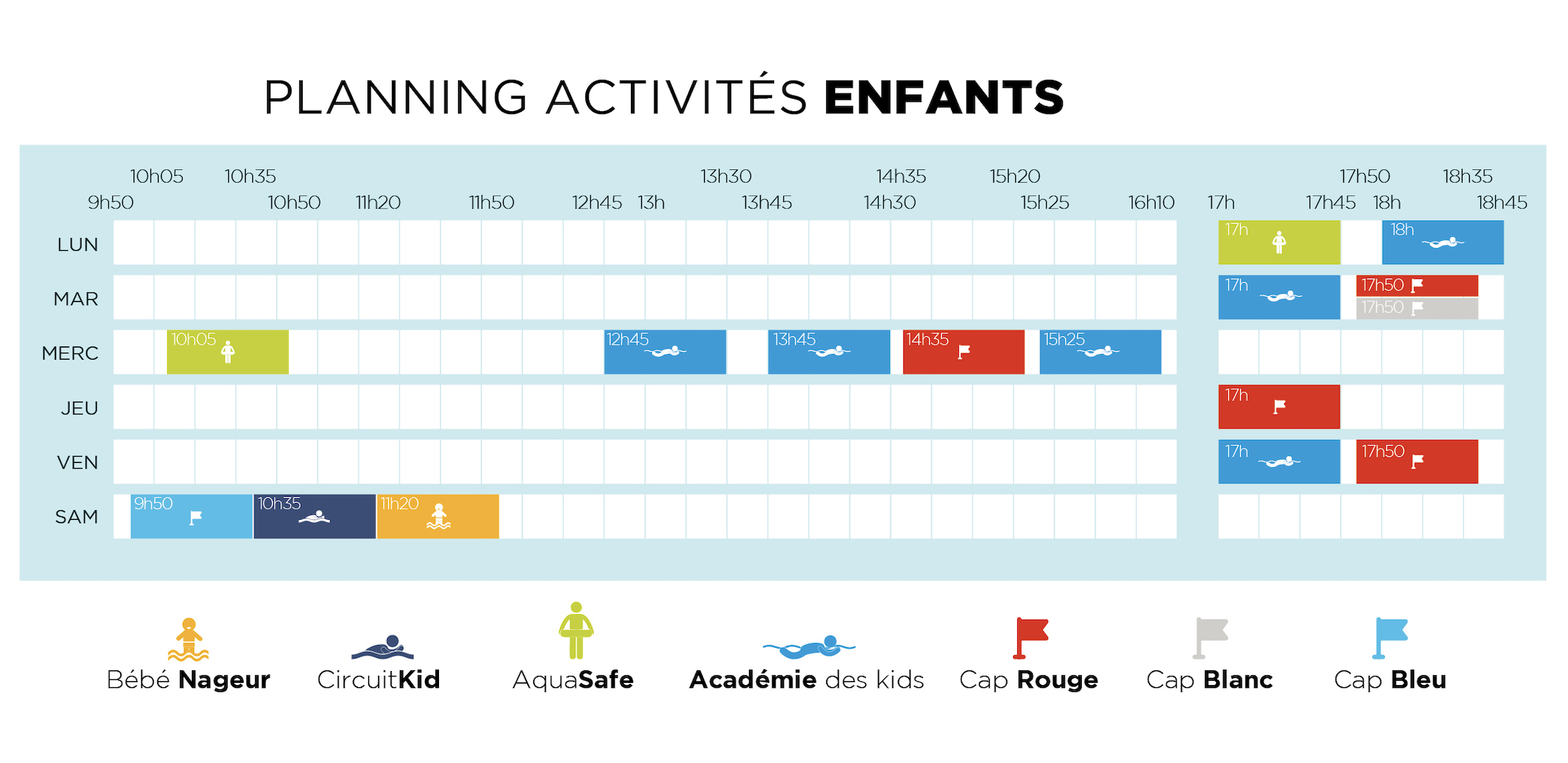 PLANNING ACTIVITÉS **ENFANTS**

10h05 10h35 13h30 14h35 15h20 17h50 18h35
9h50 10h50 11h20 11h50 12h45 13h 13h45 14h30 15h25 16h10 17h 17h45 18h 18h45

LUN 17h 18h
MAR 17h 17h50 17h50
MERC 10h05 12h45 13h45 14h35 15h25
JEU 17h
VEN 17h 17h50
SAM 9h50 10h35 11h20

Bébé **Nageur** Circuit**Kid** Aqua**Safe** **Académie** des kids Cap **Rouge** Cap **Blanc** Cap **Bleu**